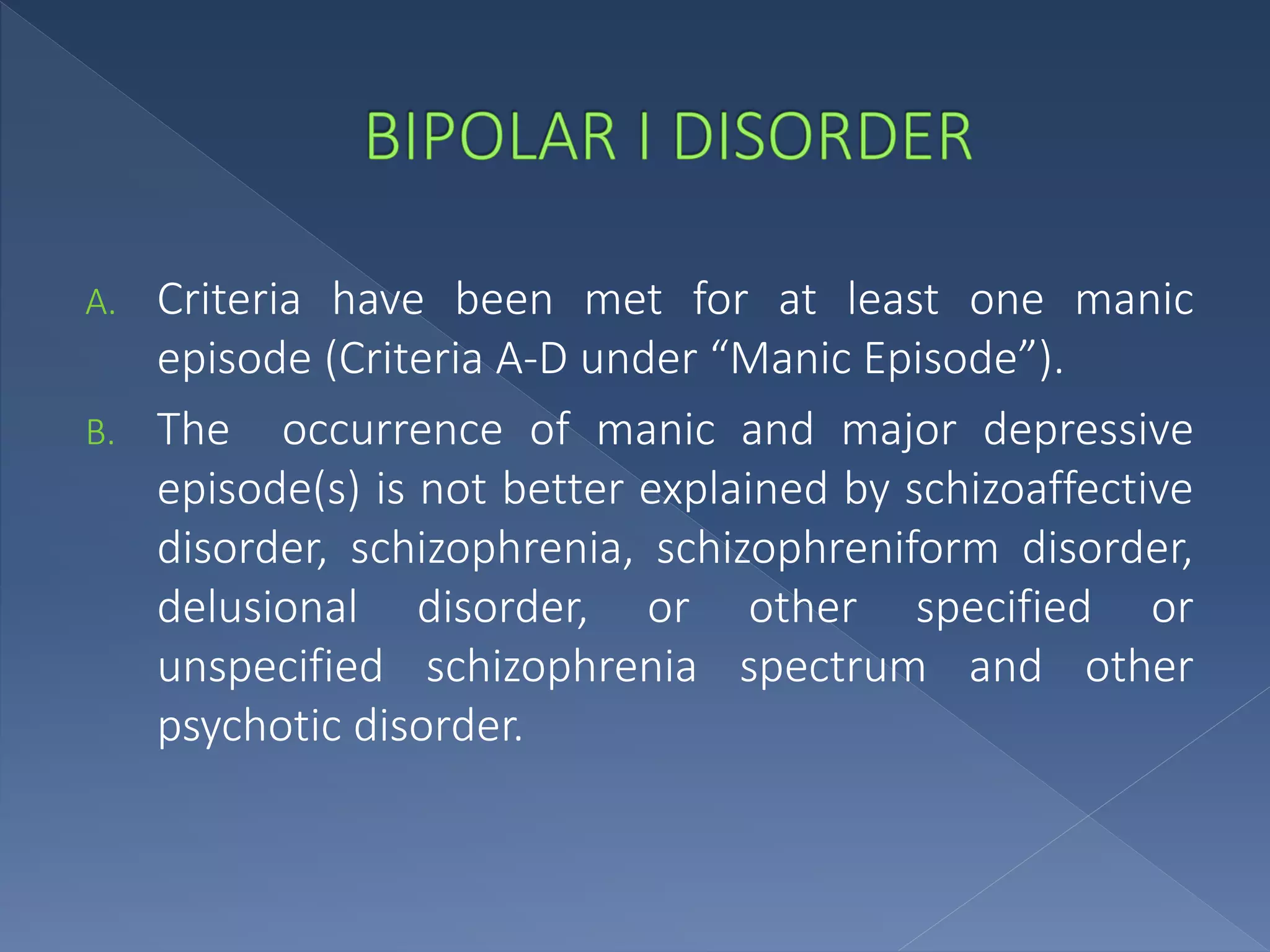 BIPOLAR I DISORDER

A. Criteria have been met for at least one manic episode (Criteria A-D under “Manic Episode”).

B. The occurrence of manic and major depressive episode(s) is not better explained by schizoaffective disorder, schizophrenia, schizophreniform disorder, delusional disorder, or other specified or unspecified schizophrenia spectrum and other psychotic disorder.